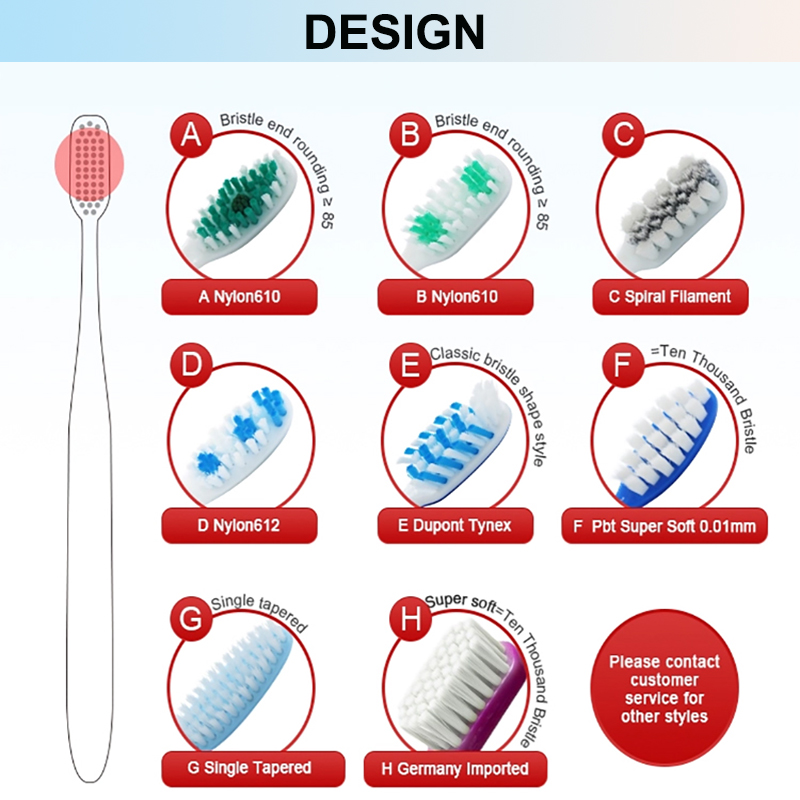 DESIGN

A
Bristle end rounding ≥ 85
A Nylon610

B
Bristle end rounding ≥ 85
B Nylon610

C
C Spiral Filament

D
D Nylon612

E
Classic bristle shape style
E Dupont Tynex

F
=Ten Thousand Bristle
F Pbt Super Soft 0.01mm

G
Single tapered
G Single Tapered

H
Super soft=Ten Thousand Bristle
H Germany Imported

Please contact customer service for other styles